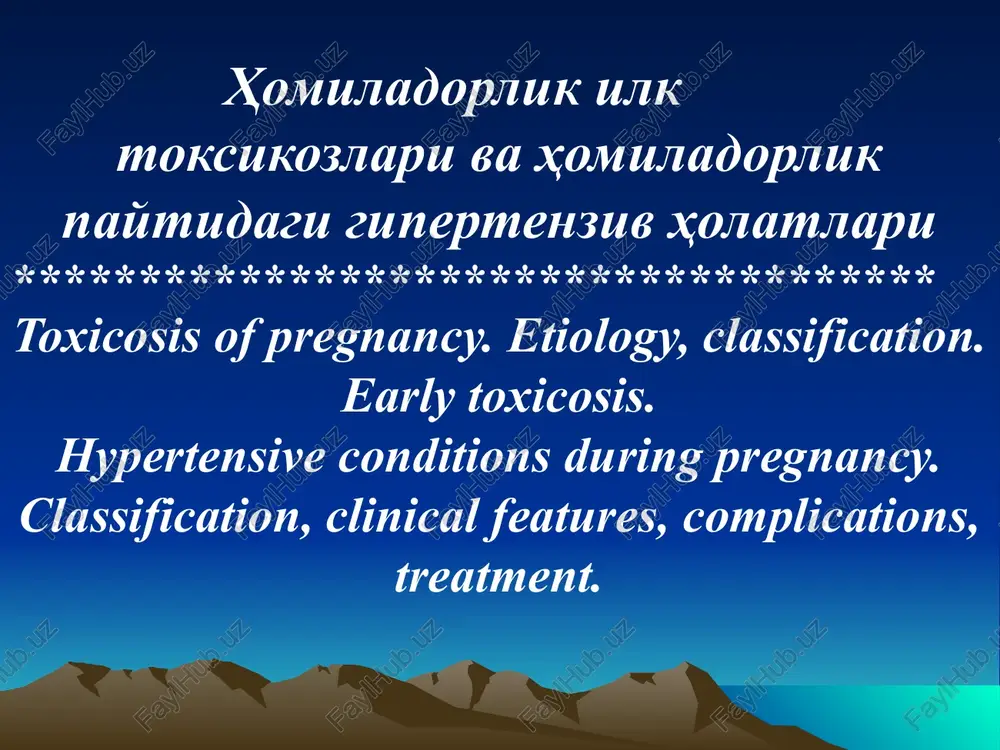 Ҳомиладорлик илк токсикозлари ва ҳомиладорлик пайтидаги гипертензив ҳолатлари

****************************************

Toxicosis of pregnancy. Etiology, classification. Early toxicosis.

Hypertensive conditions during pregnancy. Classification, clinical features, complications, treatment.

FaylHub.uz